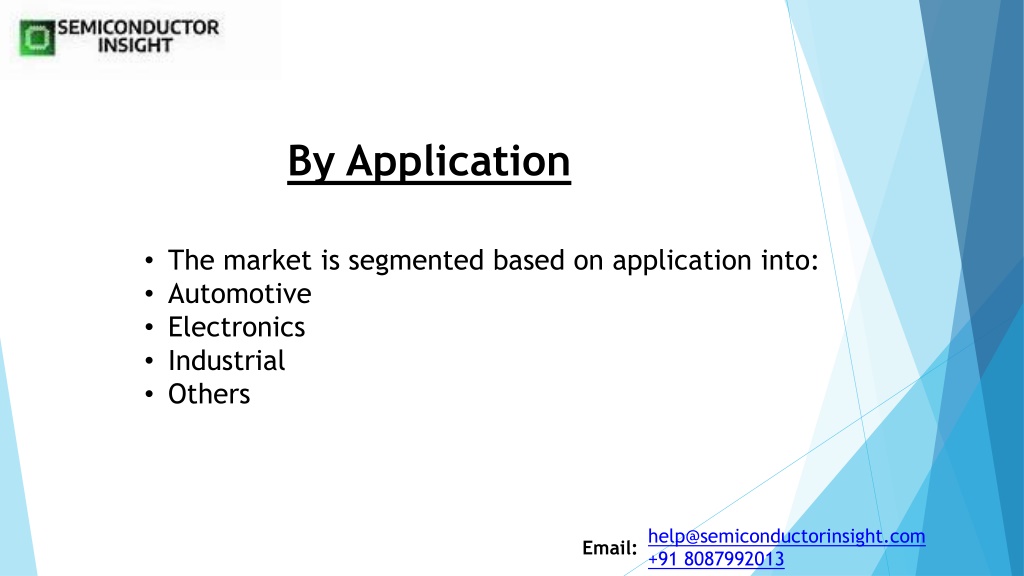 SEMICONDUCTOR INSIGHT

By Application

• The market is segmented based on application into:
• Automotive
• Electronics
• Industrial
• Others

Email: help@semiconductorinsight.com
+91 8087992013